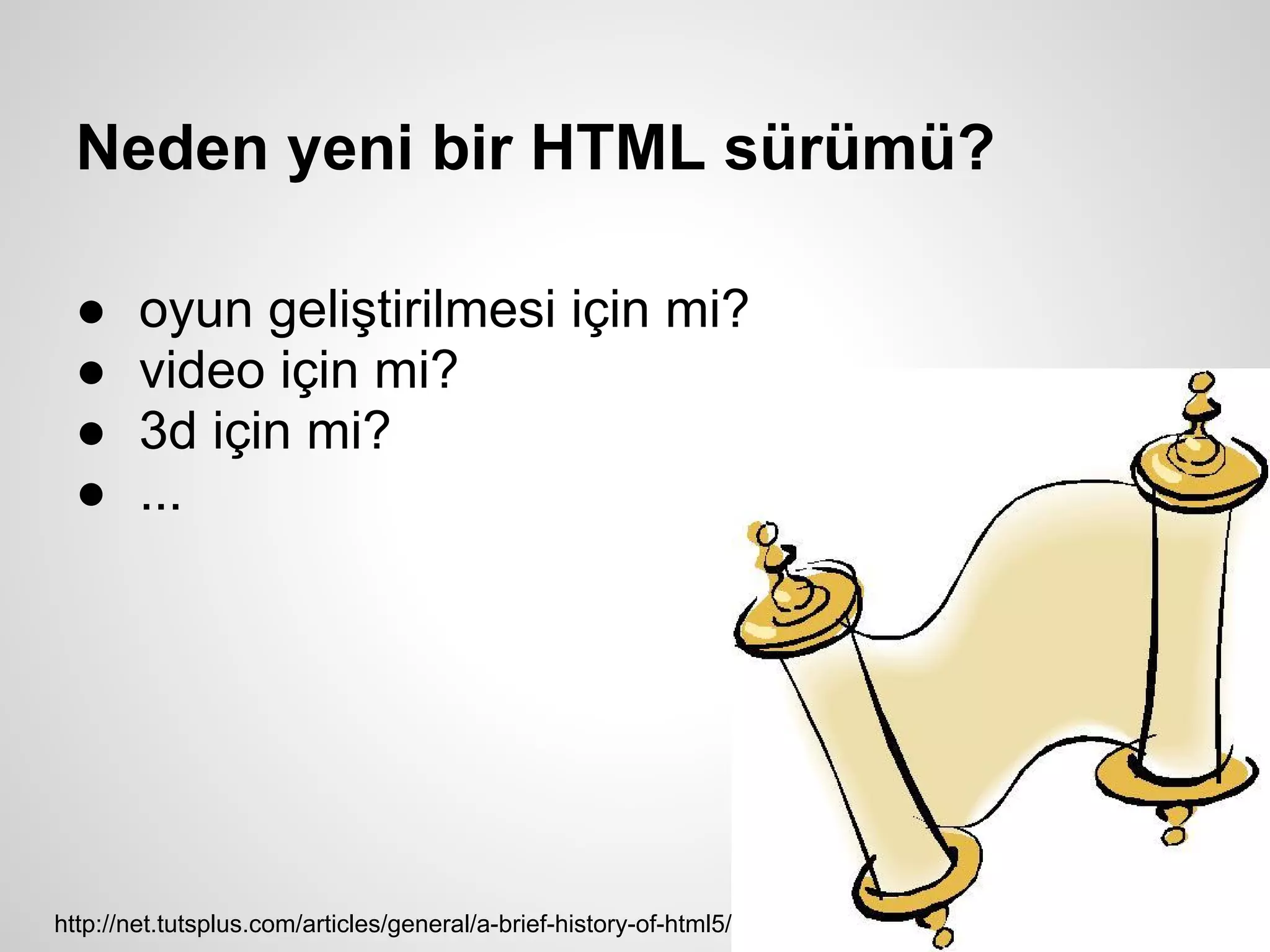 Neden yeni bir HTML sürümü?

● oyun geliştirilmesi için mi?
● video için mi?
● 3d için mi?
● ...

http://net.tutsplus.com/articles/general/a-brief-history-of-html5/